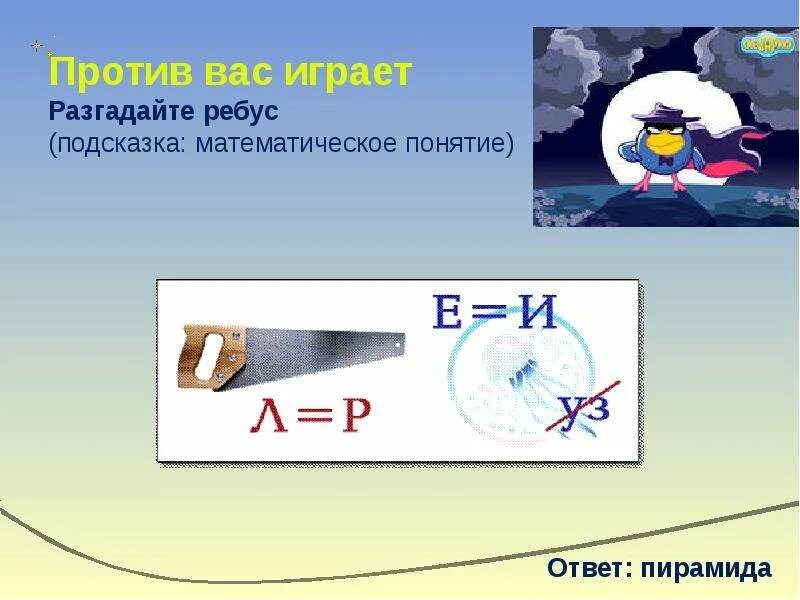 Против вас играет
Разгадайте ребус
(подсказка: математическое понятие)

Е = И

Л = Р

УЗ

Ответ: пирамида